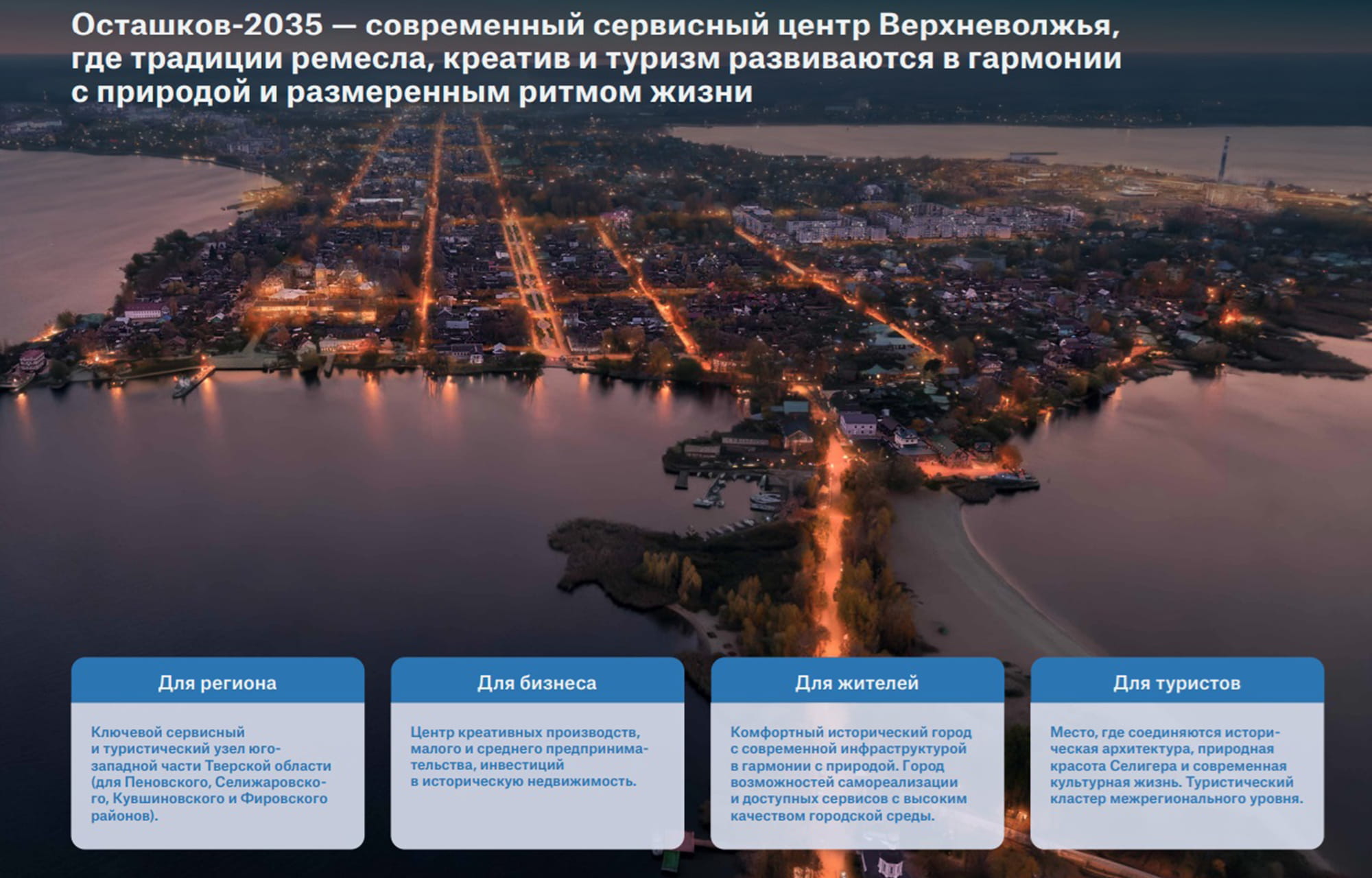 Осташков-2035 — современный сервисный центр Верхневолжья, где традиции ремесла, креатив и туризм развиваются в гармонии с природой и размеренным ритмом жизни

Для региона

Ключевой сервисный и туристический узел юго-западной части Тверской области (для Пеновского, Селижаровского, Кувшиновского и Фировского районов).

Для бизнеса

Центр креативных производств, малого и среднего предпринимательства, инвестиций в историческую недвижимость.

Для жителей

Комфортный исторический город с современной инфраструктурой в гармонии с природой. Город возможностей самореализации и доступных сервисов с высоким качеством городской среды.

Для туристов

Место, где соединяются историческая архитектура, природная красота Селигера и современная культурная жизнь. Туристический кластер межрегионального уровня.